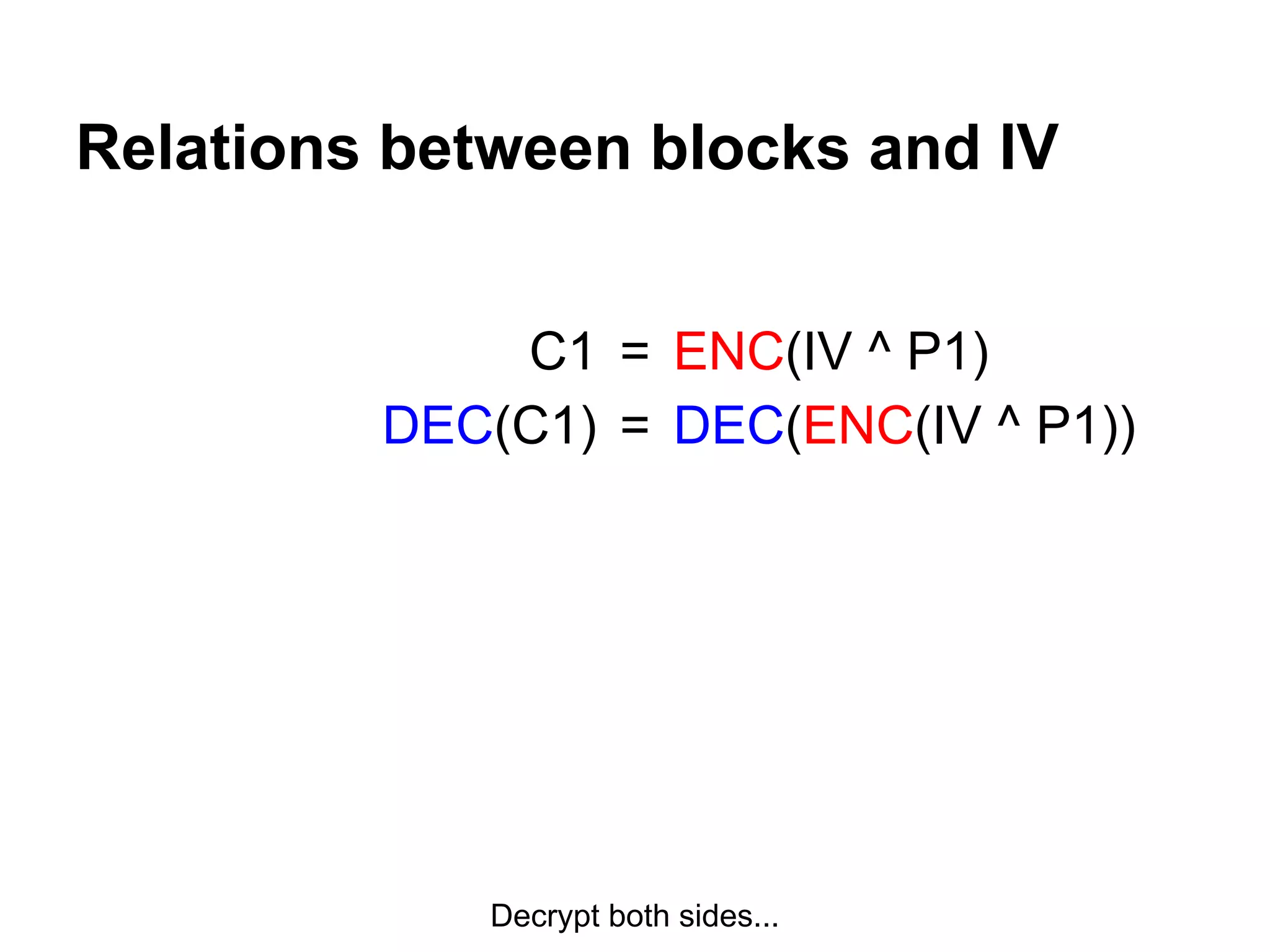 Relations between blocks and IV

C1 = ENC(IV ^ P1)
DEC(C1) = DEC(ENC(IV ^ P1))

Decrypt both sides...